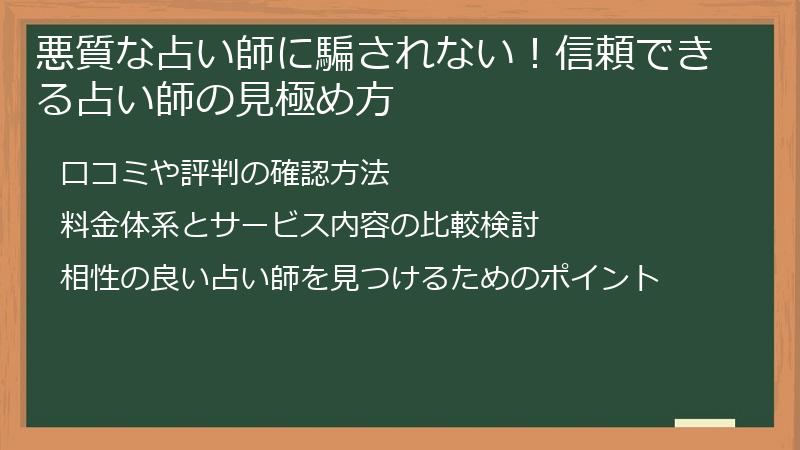 悪質な占い師に騙されない！信頼できる占い師の見極め方

口コミや評判の確認方法

料金体系とサービス内容の比較検討

相性の良い占い師を見つけるためのポイント